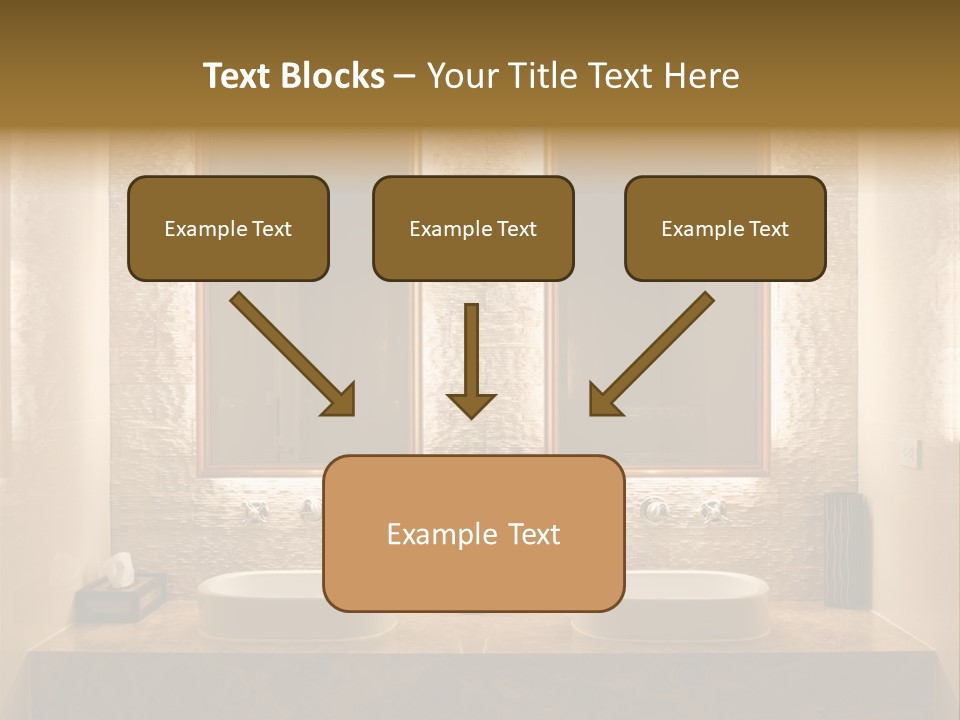 Text Blocks – Your Title Text Here

Example Text

Example Text

Example Text

Example Text